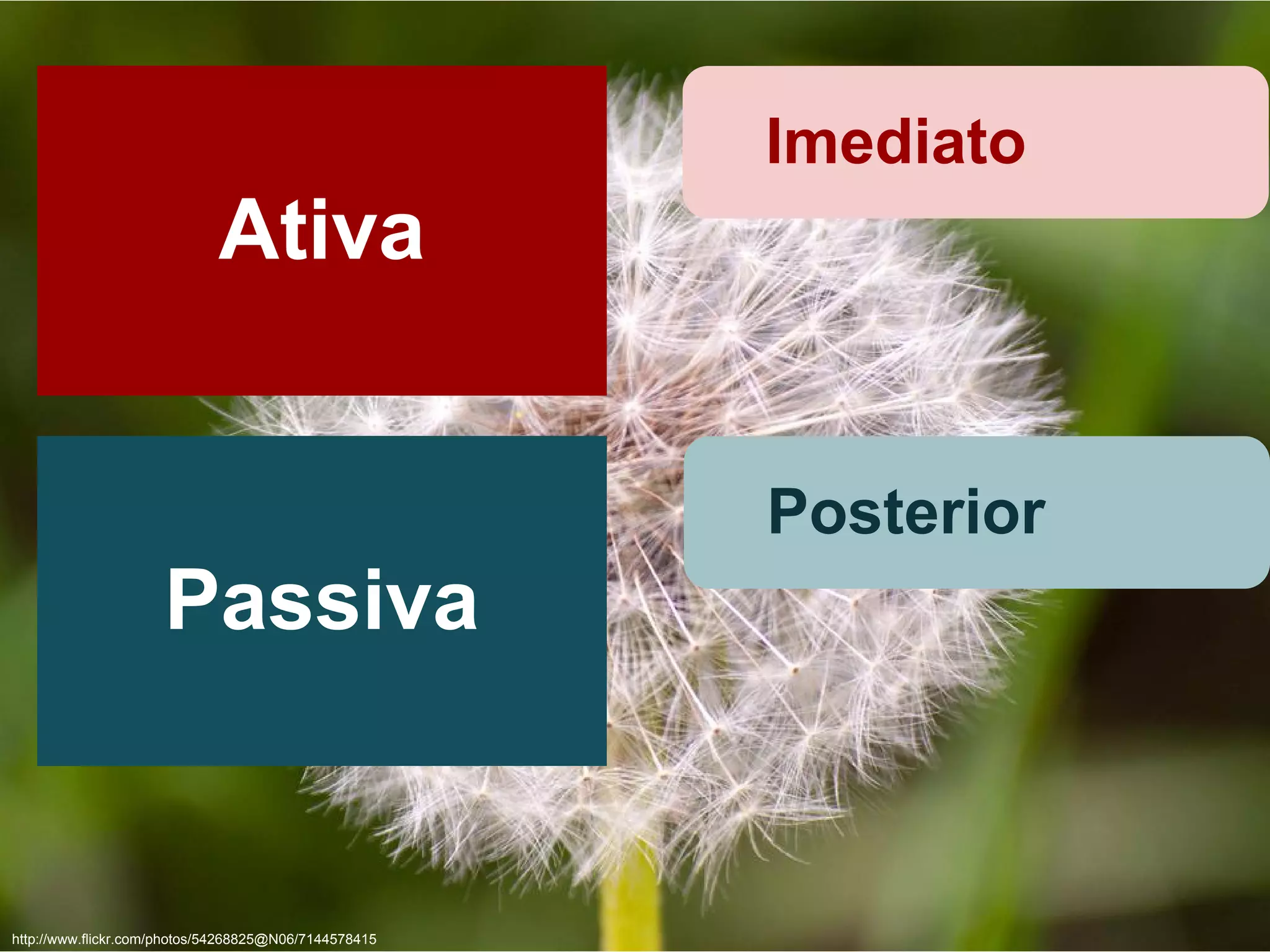 Ativa

Imediato

Passiva

Posterior

http://www.flickr.com/photos/54268825@N06/7144578415